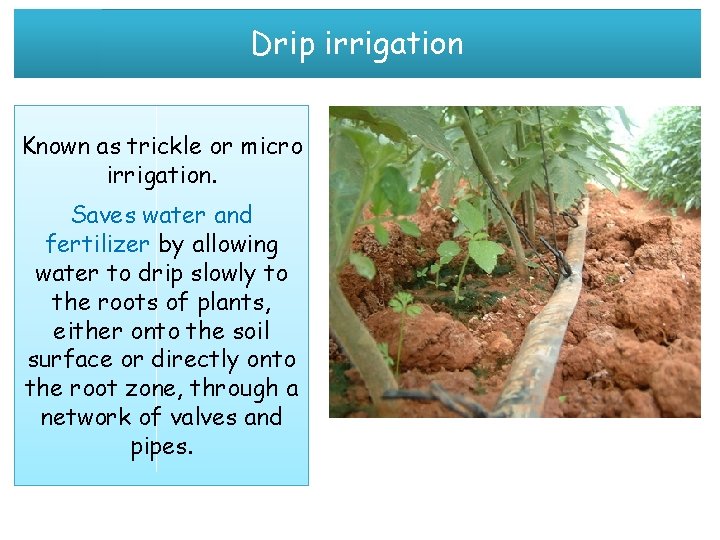 Drip irrigation

Known as trickle or micro irrigation.

Saves water and fertilizer by allowing water to drip slowly to the roots of plants, either onto the soil surface or directly onto the root zone, through a network of valves and pipes.